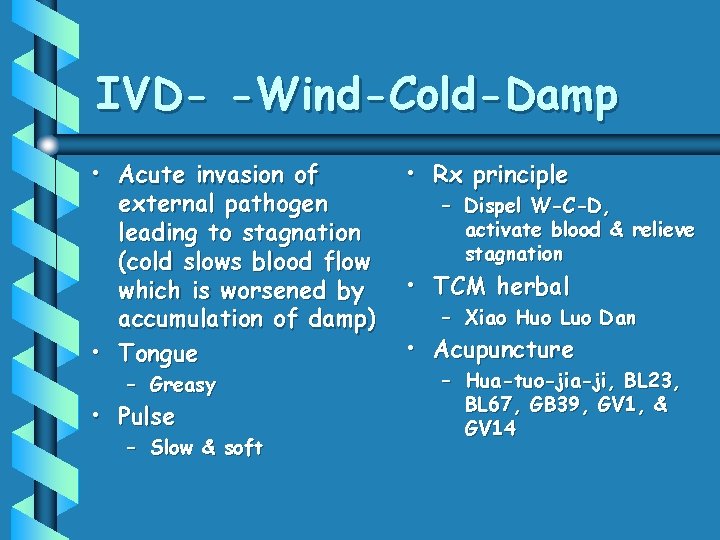 IVD- -Wind-Cold-Damp

• Acute invasion of external pathogen leading to stagnation (cold slows blood flow which is worsened by accumulation of damp)
• Tongue
– Greasy
• Pulse
– Slow & soft

• Rx principle
– Dispel W-C-D, activate blood & relieve stagnation
• TCM herbal
– Xiao Huo Luo Dan
• Acupuncture
– Hua-tuo-jia-ji, BL23, BL67, GB39, GV1, & GV14